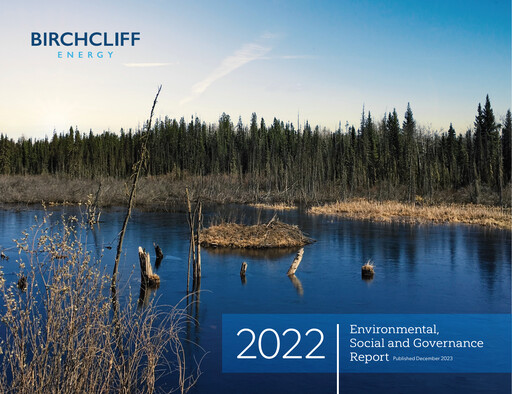 BIRCHCLIFF
ENERGY

2022

Environmental, Social and Governance Report Published December 2023